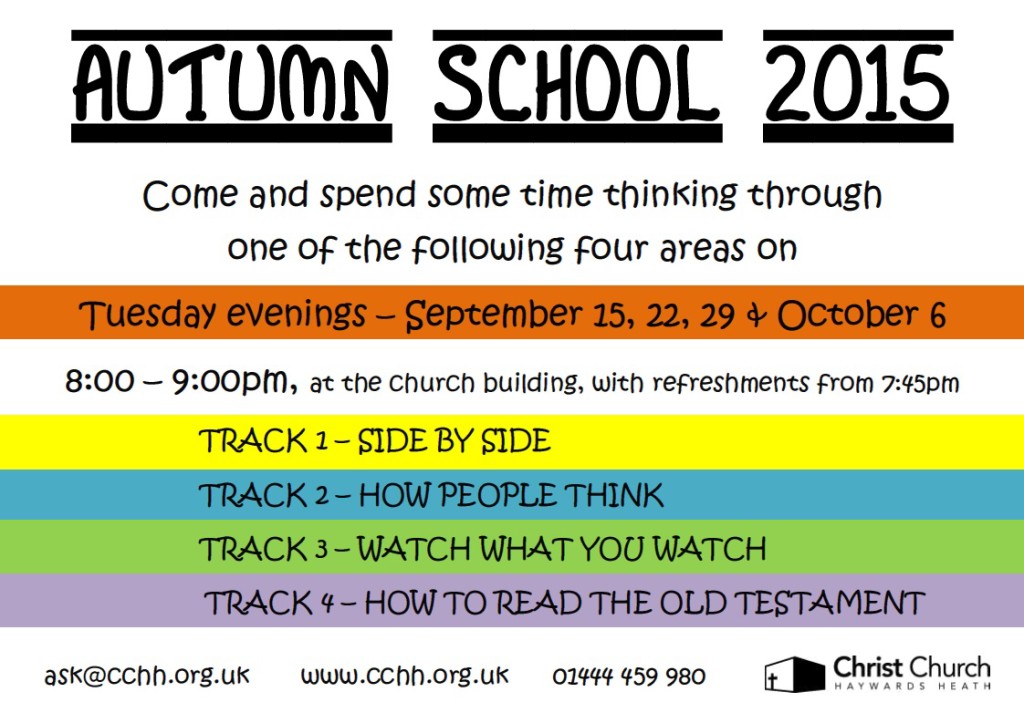 AUTUMN SCHOOL 2015

Come and spend some time thinking through one of the following four areas on

Tuesday evenings – September 15, 22, 29 & October 6

8:00 – 9:00pm, at the church building, with refreshments from 7:45pm

TRACK 1 – SIDE BY SIDE

TRACK 2 – HOW PEOPLE THINK

TRACK 3 – WATCH WHAT YOU WATCH

TRACK 4 – HOW TO READ THE OLD TESTAMENT

ask@cchh.org.uk www.cchh.org.uk 01444 459 980

Christ Church HAYWARDS HEATH